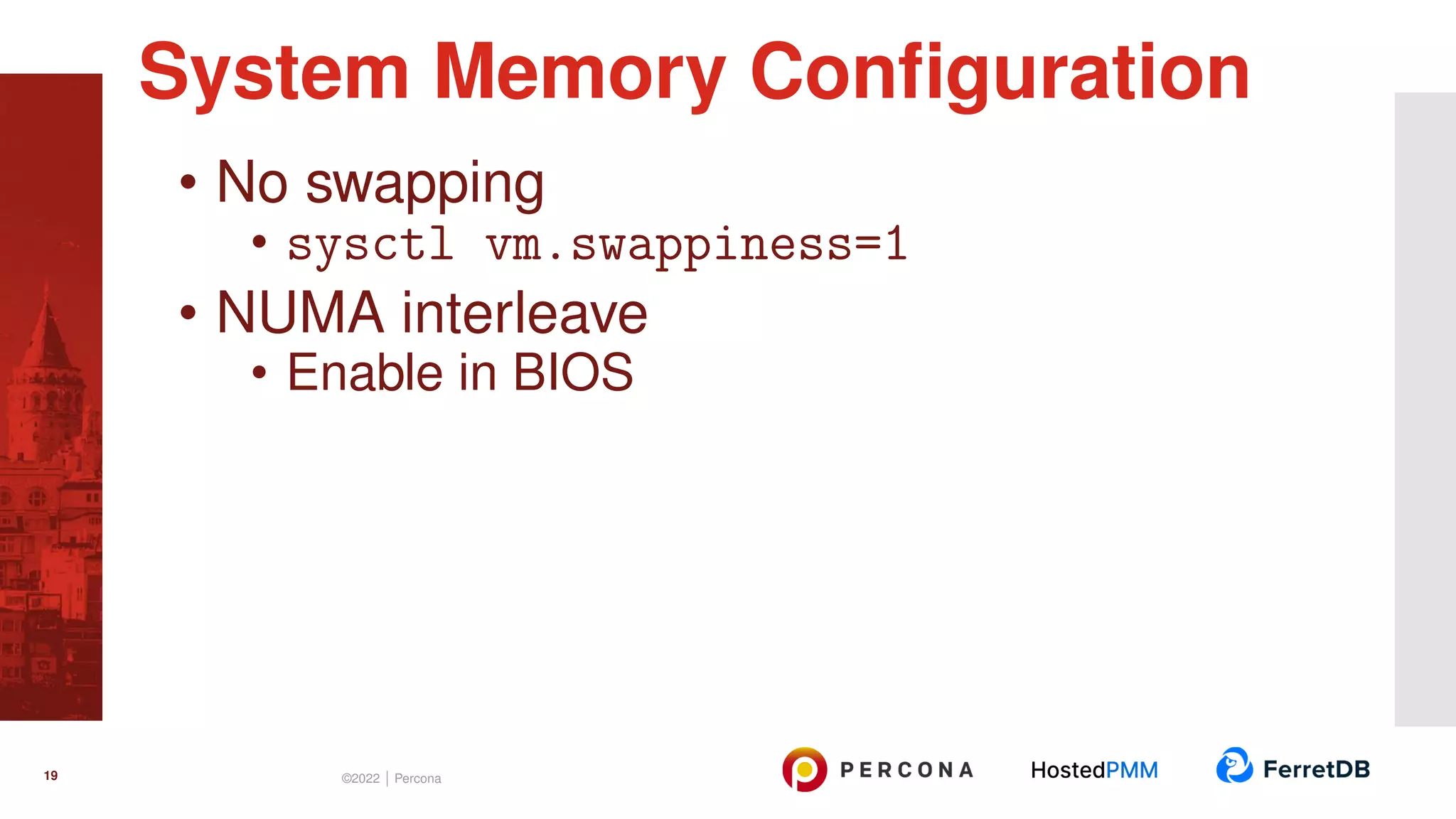 System Memory Configuration

• No swapping
  • sysctl vm.swappiness=1
• NUMA interleave
  • Enable in BIOS

19

©2022 | Percona

PERCONA HostedPMM FerretDB